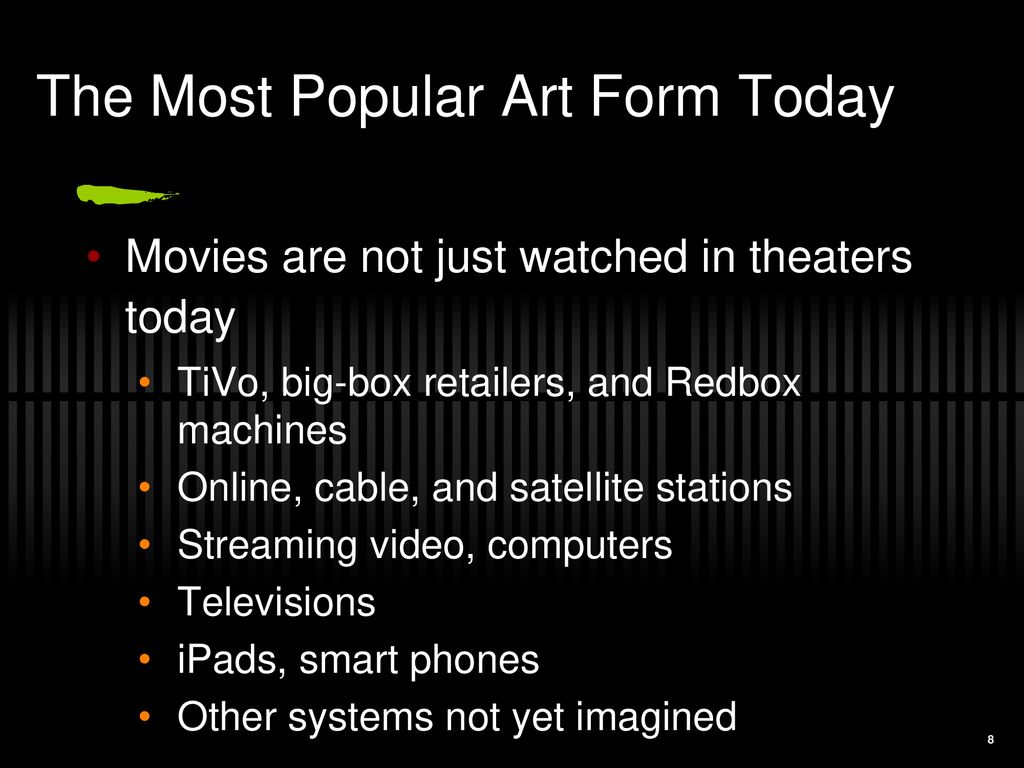 The Most Popular Art Form Today

• Movies are not just watched in theaters today
  • TiVo, big-box retailers, and Redbox machines
  • Online, cable, and satellite stations
  • Streaming video, computers
  • Televisions
  • iPads, smart phones
  • Other systems not yet imagined

8